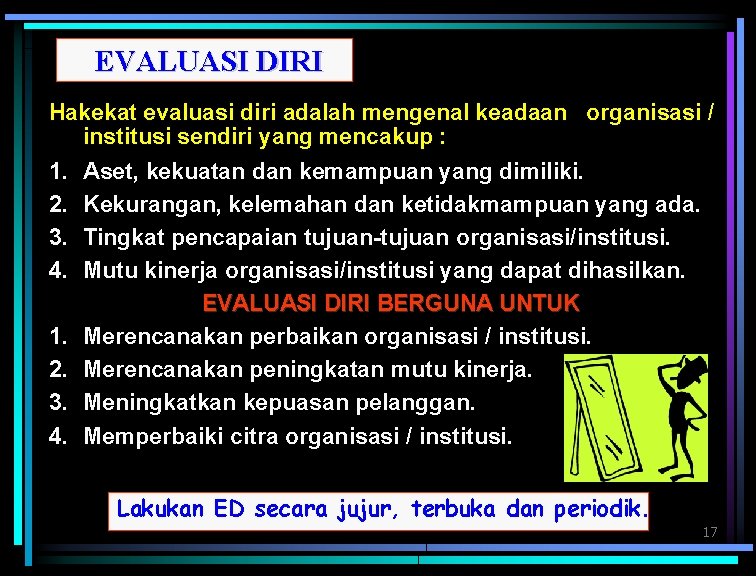 EVALUASI DIRI

Hakekat evaluasi diri adalah mengenal keadaan organisasi / institusi sendiri yang mencakup :

1. Aset, kekuatan dan kemampuan yang dimiliki.
2. Kekurangan, kelemahan dan ketidakmampuan yang ada.
3. Tingkat pencapaian tujuan-tujuan organisasi/institusi.
4. Mutu kinerja organisasi/institusi yang dapat dihasilkan.

EVALUASI DIRI BERGUNA UNTUK

1. Merencanakan perbaikan organisasi / institusi.
2. Merencanakan peningkatan mutu kinerja.
3. Meningkatkan kepuasan pelanggan.
4. Memperbaiki citra organisasi / institusi.

Lakukan ED secara jujur, terbuka dan periodik.

17